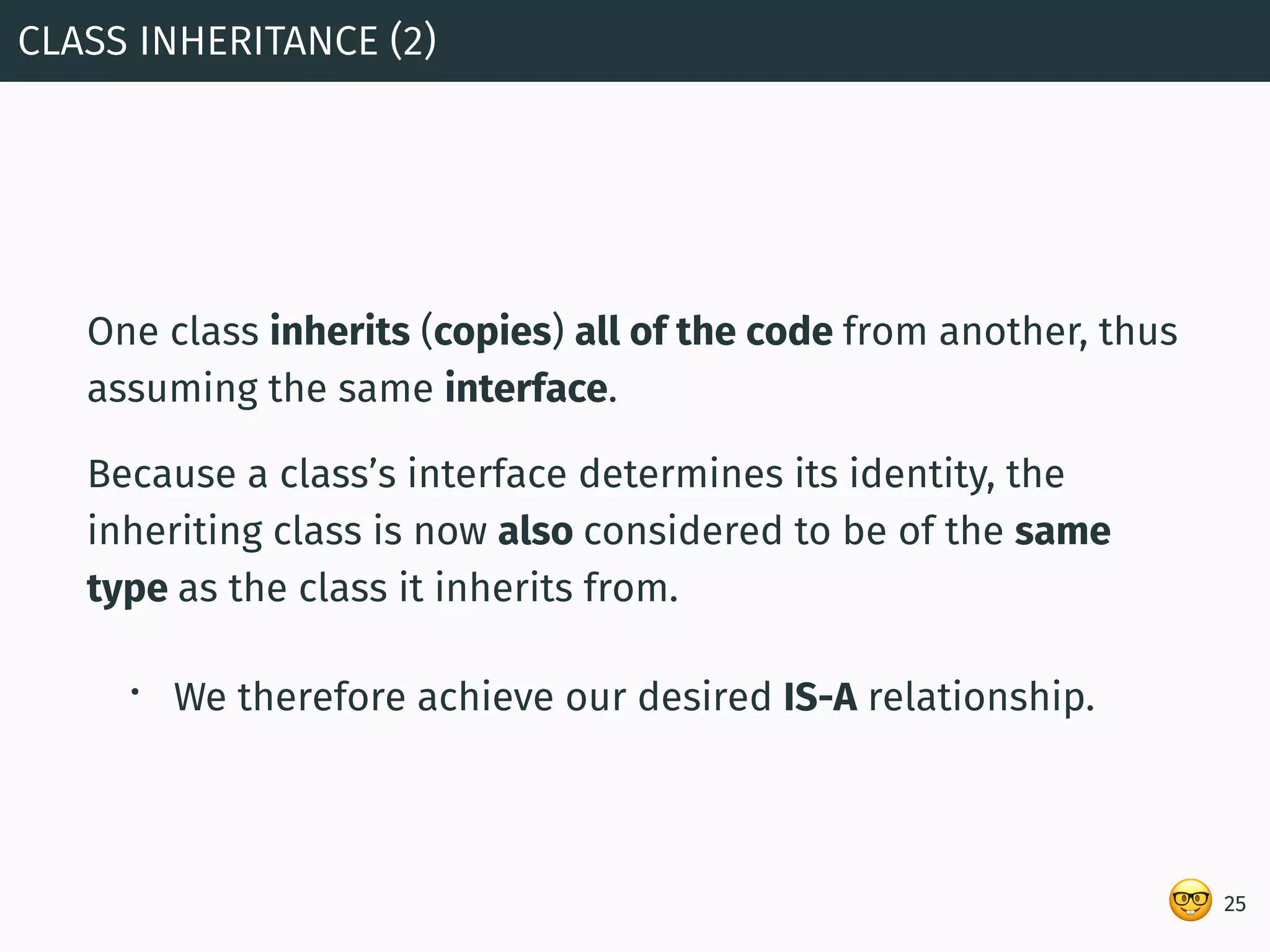 CLASS INHERITANCE (2)

One class inherits (copies) all of the code from another, thus assuming the same interface.

Because a class's interface determines its identity, the inheriting class is now also considered to be of the same type as the class it inherits from.

• We therefore achieve our desired IS-A relationship.

25